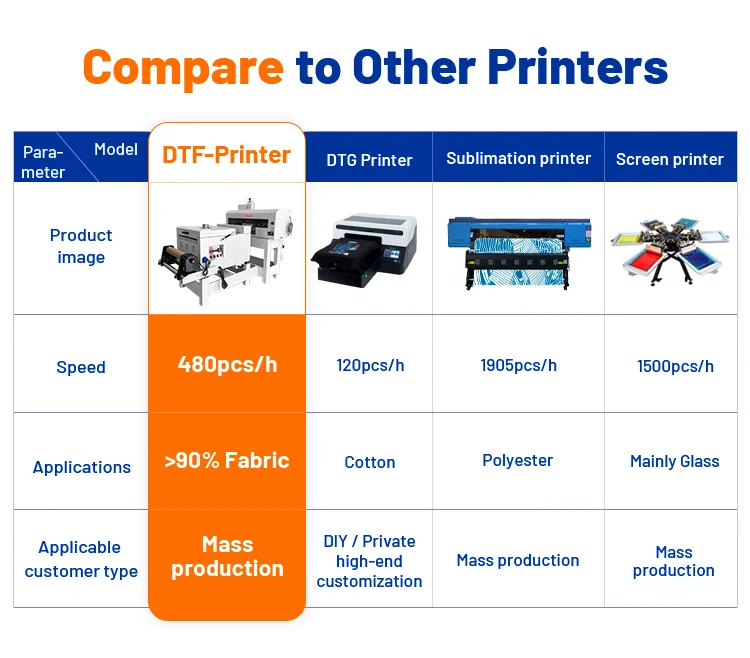 Compare to Other Printers

| Parameter / Model | DTF-Printer | DTG Printer | Sublimation printer | Screen printer |
|---|---|---|---|---|
| Product image | | | | |
| Speed | 480pcs/h | 120pcs/h | 1905pcs/h | 1500pcs/h |
| Applications | >90% Fabric | Cotton | Polyester | Mainly Glass |
| Applicable customer type | Mass production | DIY / Private high-end customization | Mass production | Mass production |